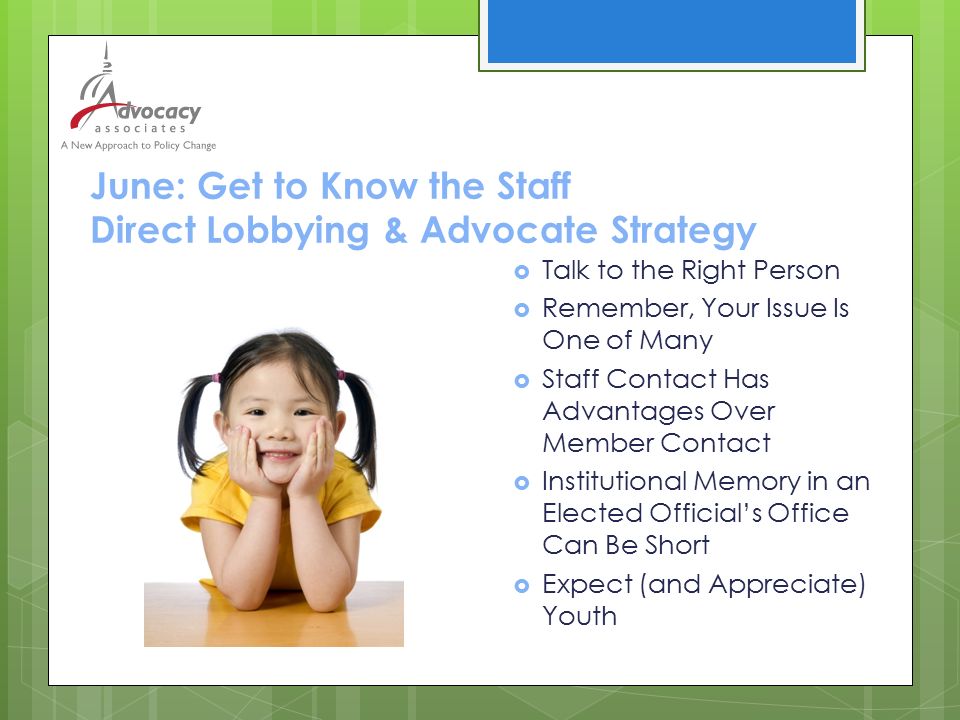 Advocacy
associates
A New Approach to Policy Change

June: Get to Know the Staff
Direct Lobbying & Advocate Strategy

Talk to the Right Person
Remember, Your Issue Is One of Many
Staff Contact Has Advantages Over Member Contact
Institutional Memory in an Elected Official's Office Can Be Short
Expect (and Appreciate) Youth